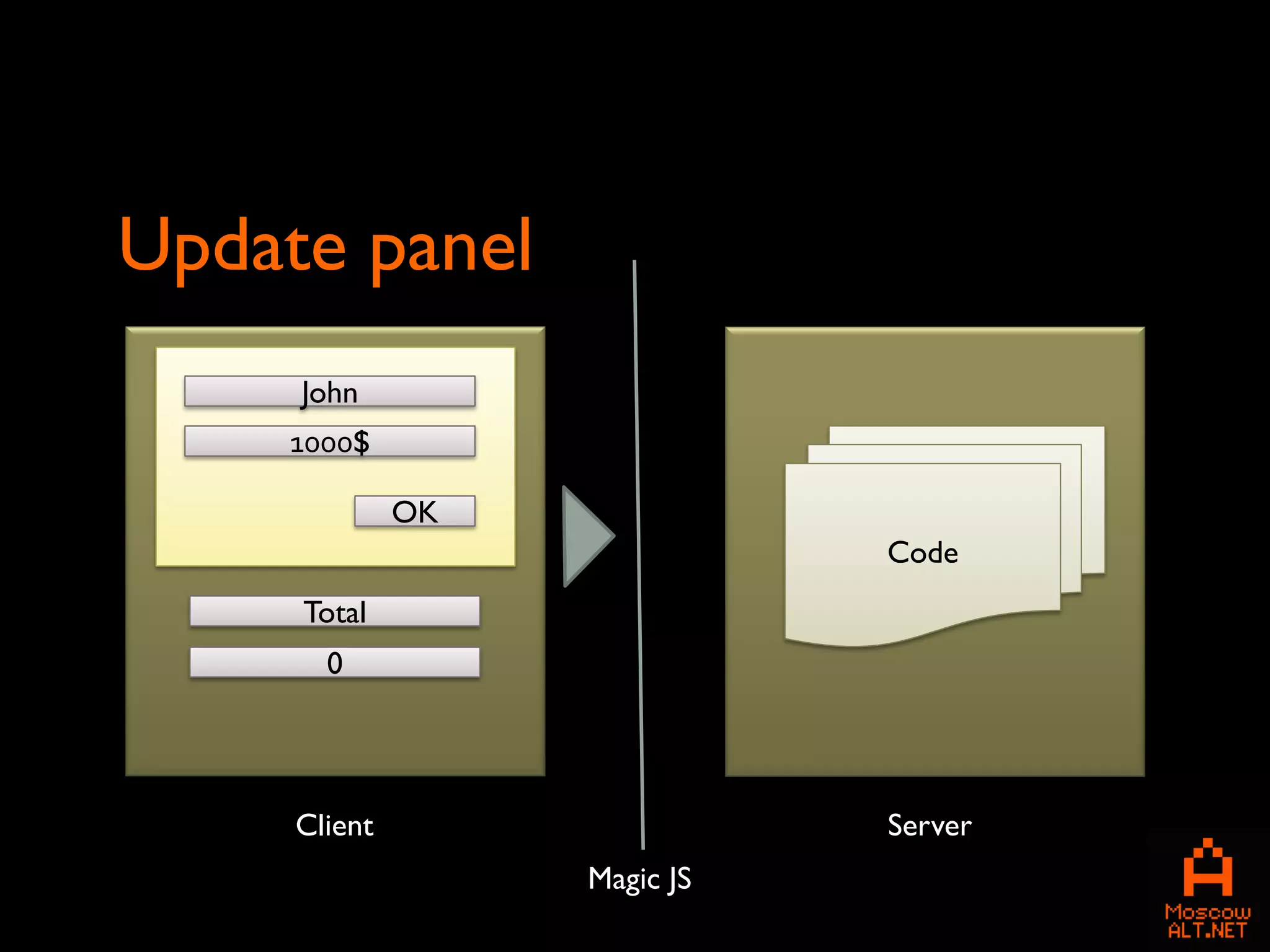 Update panel

John

1000$

OK

Total

0

Code

Client

Server

Magic JS

Moscow ALT.NET